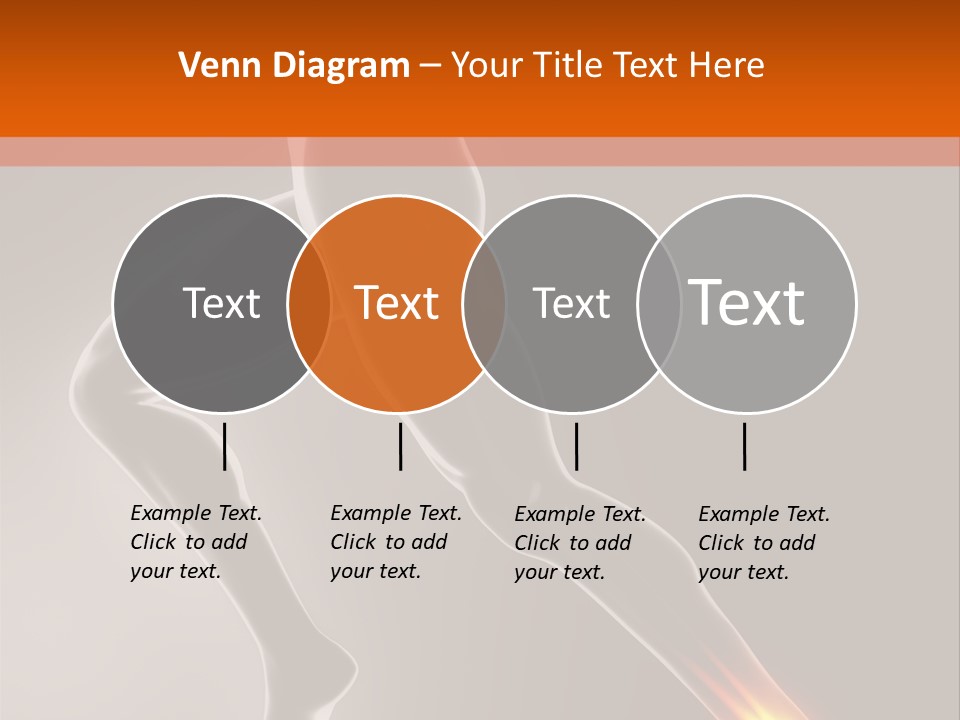 Venn Diagram – Your Title Text Here

Text

Text

Text

Text

Example Text. Click to add your text.

Example Text. Click to add your text.

Example Text. Click to add your text.

Example Text. Click to add your text.